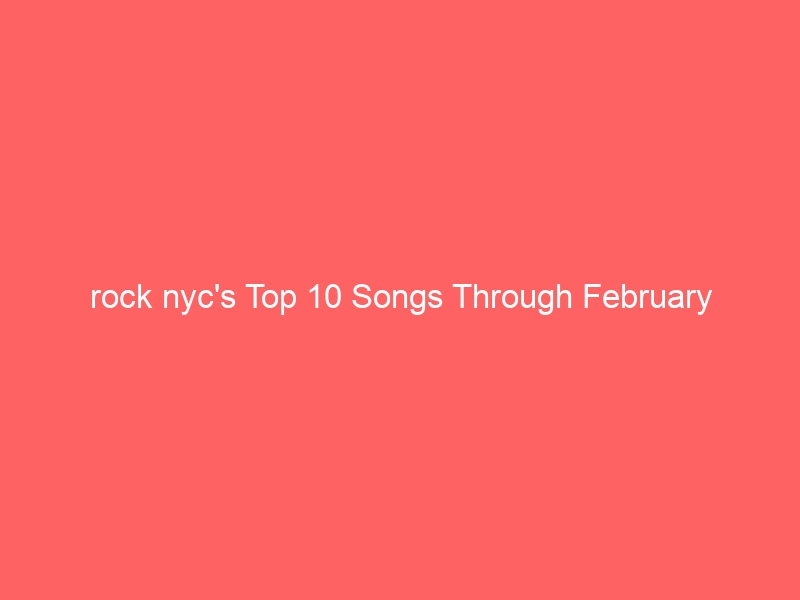 rock nyc's Top 10 Songs Through February